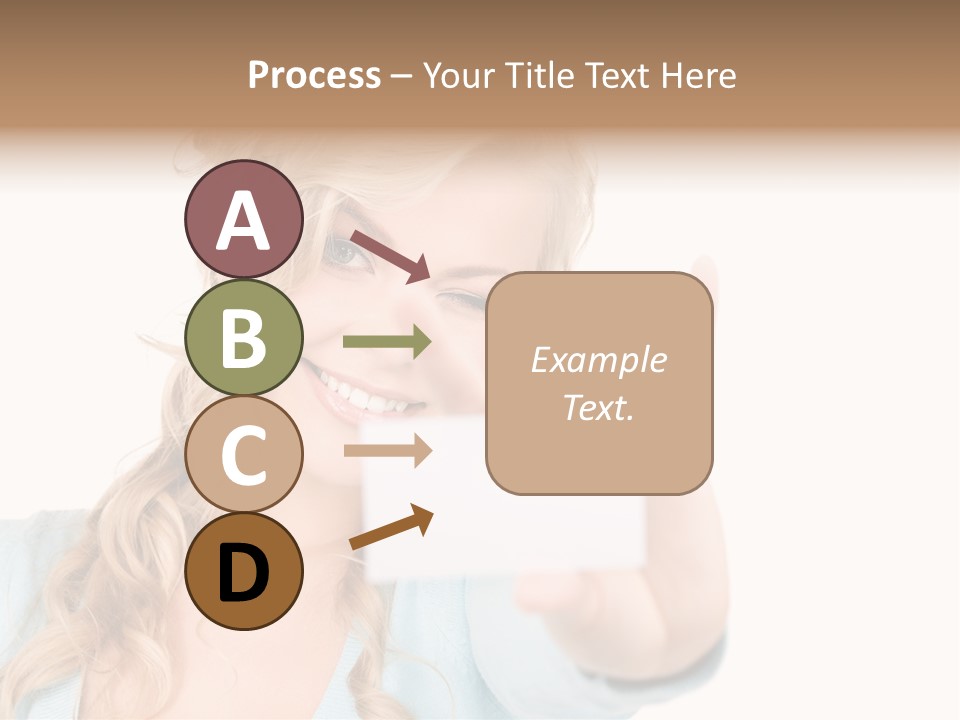 Process – Your Title Text Here

A

B

C

D

Example Text.